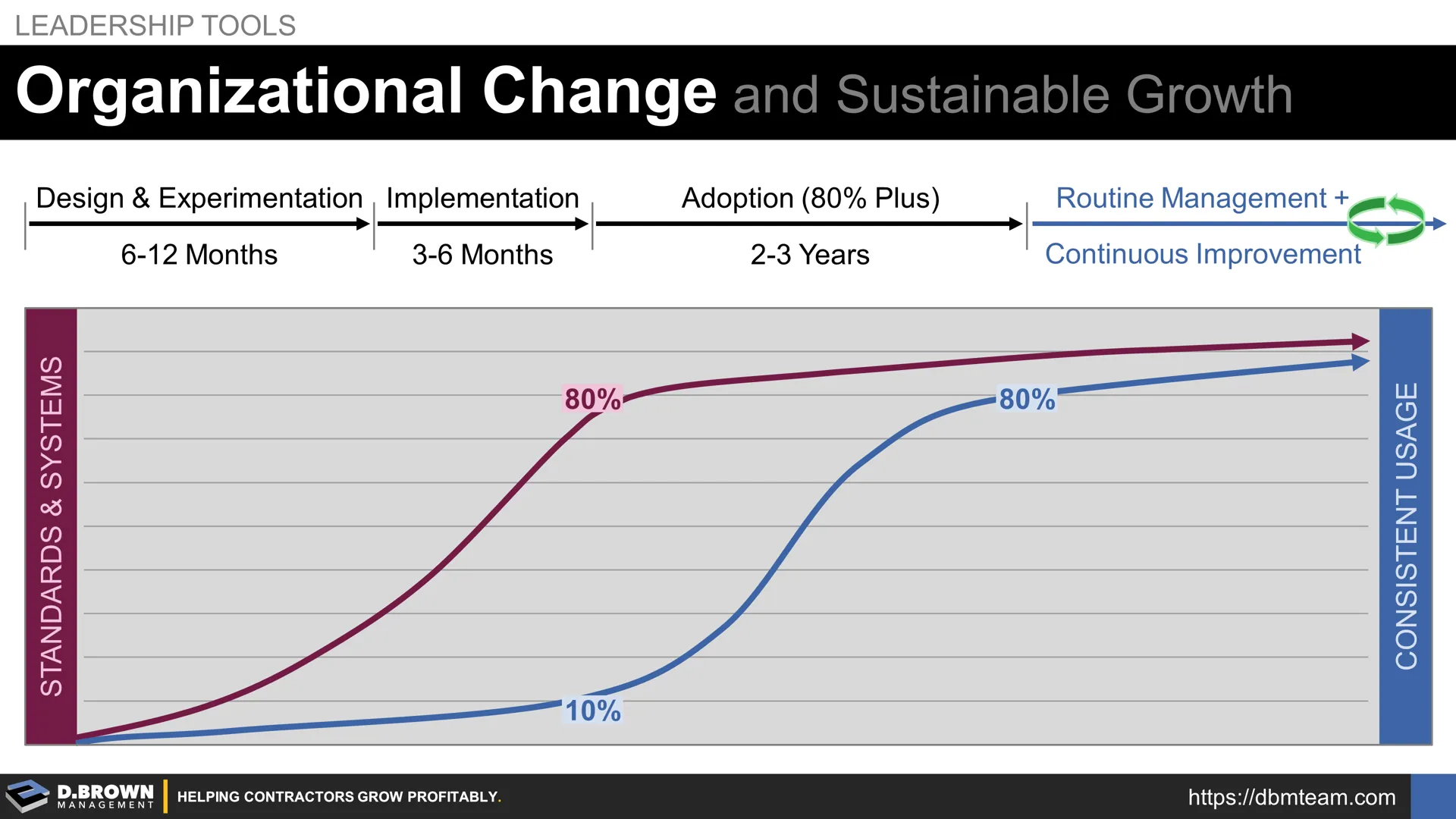 LEADERSHIP TOOLS

Organizational Change and Sustainable Growth

Design & Experimentation
6-12 Months

Implementation
3-6 Months

Adoption (80% Plus)
2-3 Years

Routine Management +
Continuous Improvement

STANDARDS & SYSTEMS

80%

80%

10%

CONSISTENT USAGE

D.BROWN MANAGEMENT

HELPING CONTRACTORS GROW PROFITABLY.

https://dbmteam.com